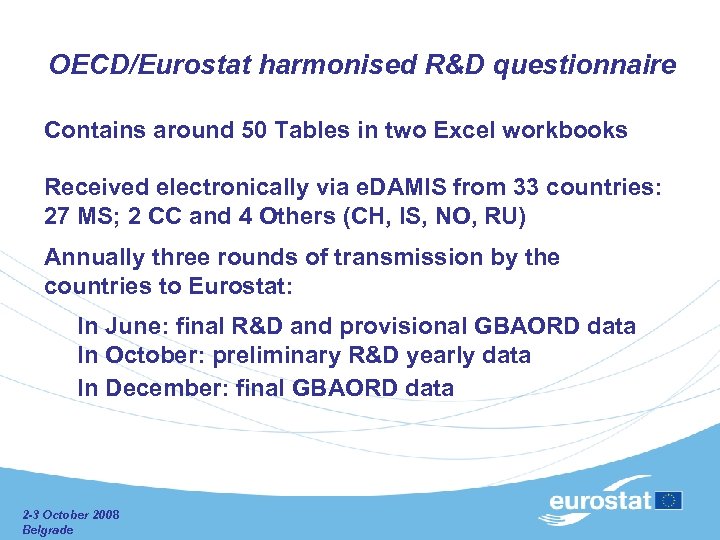 OECD/Eurostat harmonised R&D questionnaire

Contains around 50 Tables in two Excel workbooks

Received electronically via eDAMIS from 33 countries: 27 MS; 2 CC and 4 Others (CH, IS, NO, RU)

Annually three rounds of transmission by the countries to Eurostat:

In June: final R&D and provisional GBAORD data
In October: preliminary R&D yearly data
In December: final GBAORD data

2-3 October 2008
Belgrade

eurostat